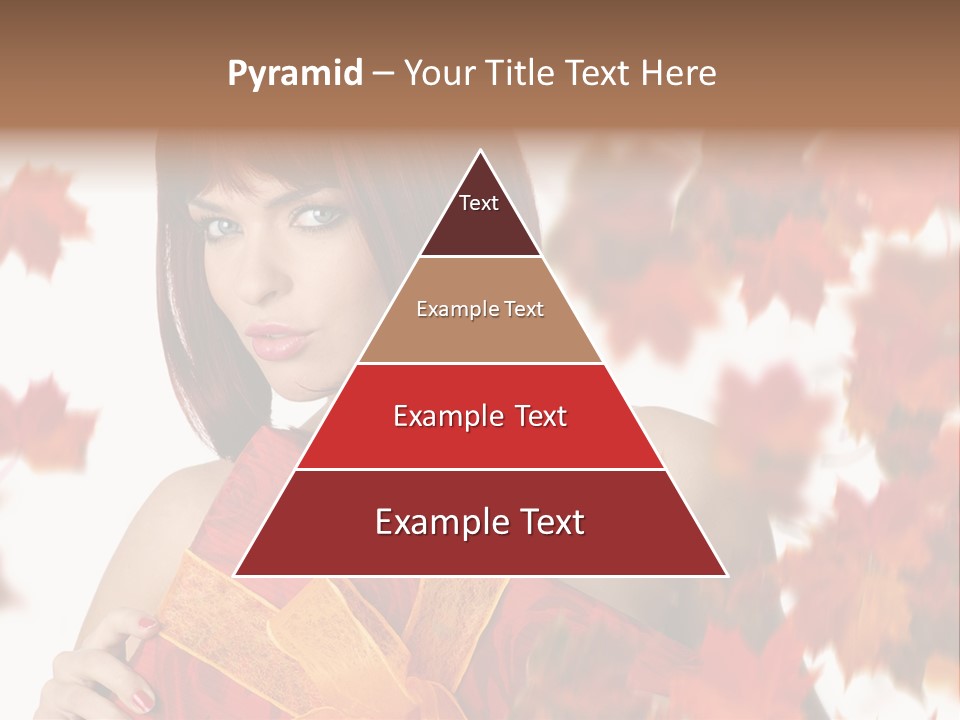 Pyramid – Your Title Text Here

Text

Example Text

Example Text

Example Text